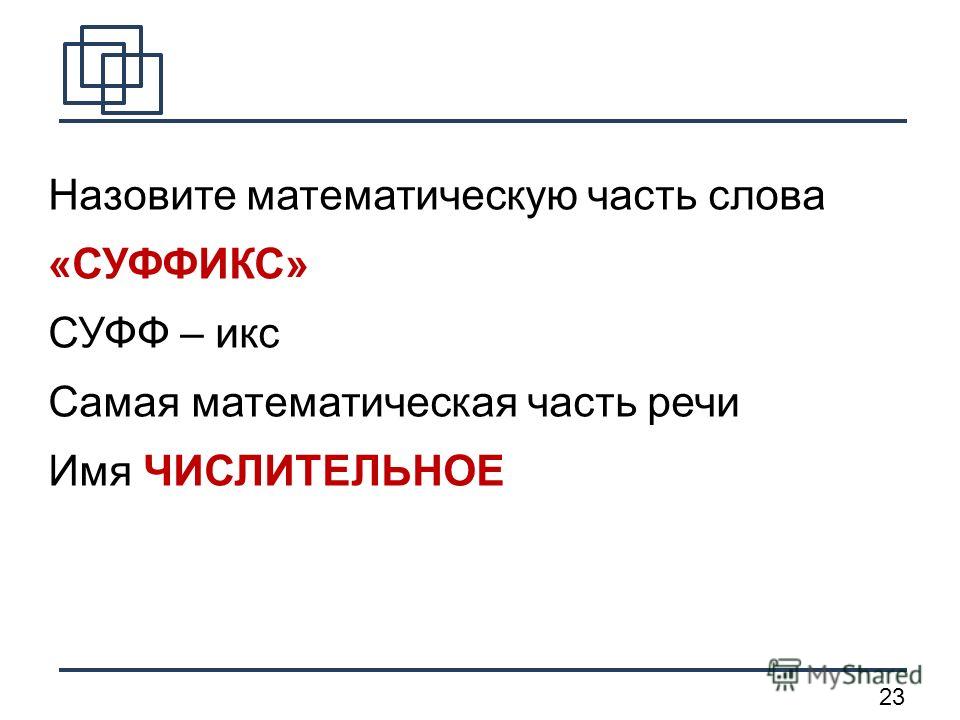 Назовите математическую часть слова «СУФФИКС»

СУФФ – икс

Самая математическая часть речи

Имя ЧИСЛИТЕЛЬНОЕ

MyShared

23